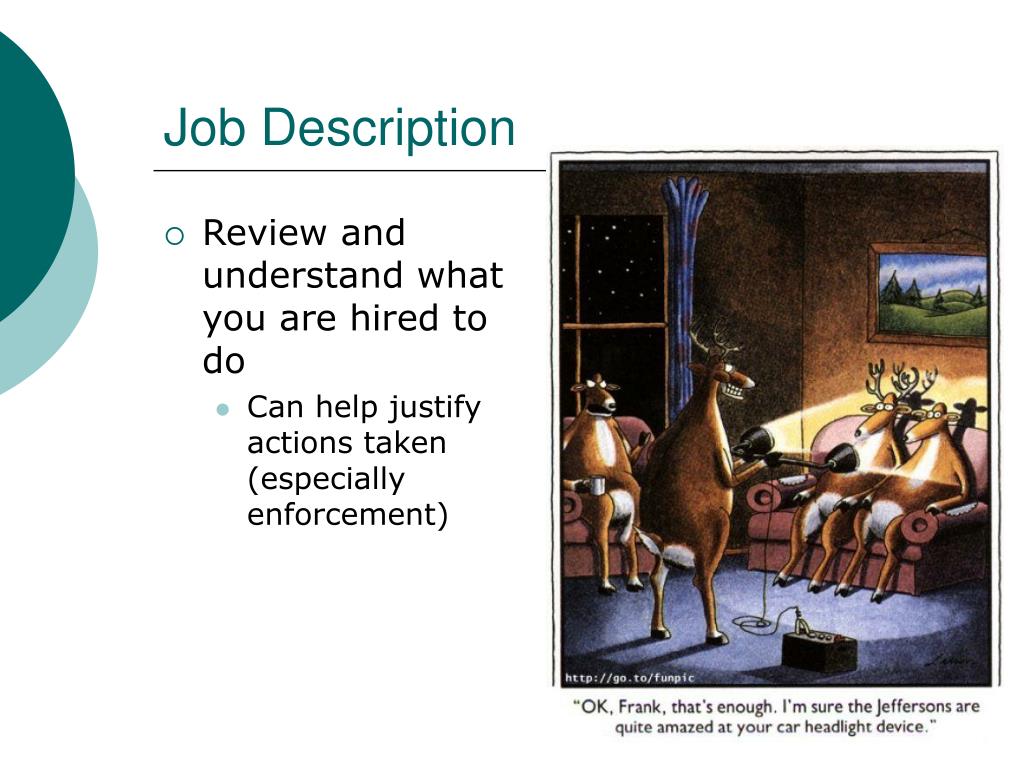 Job Description

Review and understand what you are hired to do

Can help justify actions taken (especially enforcement)

http://go.to/funpic

"OK, Frank, that's enough. I'm sure the Jeffersons are quite amazed at your car headlight device."